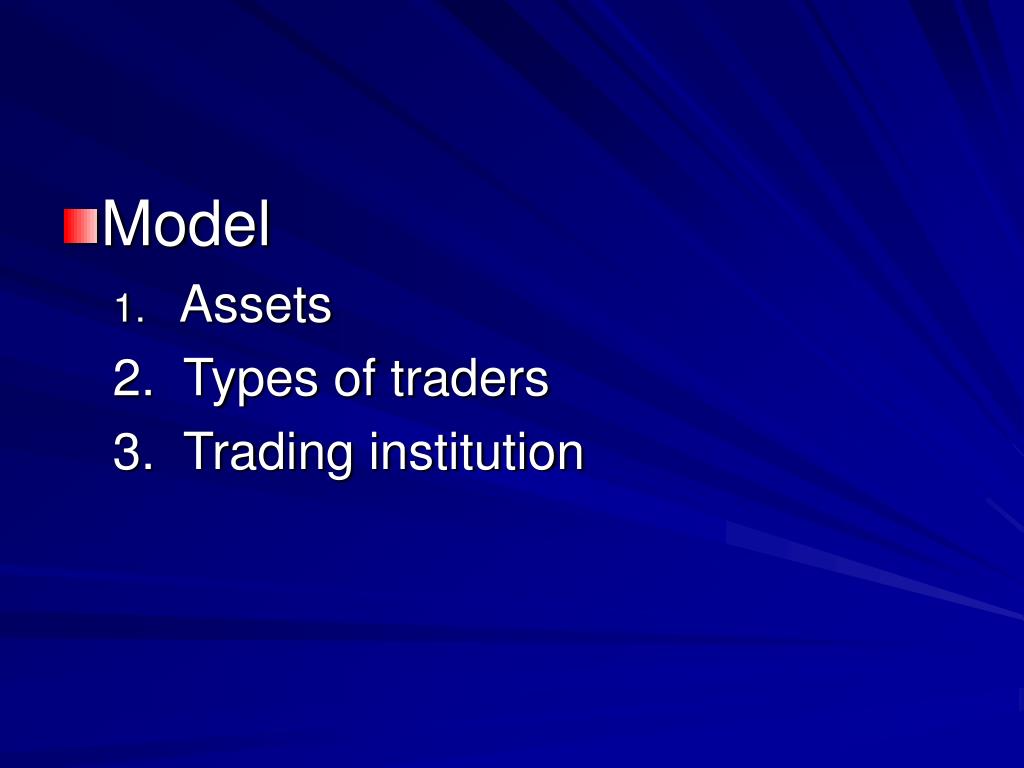 Model

1. Assets
2. Types of traders
3. Trading institution